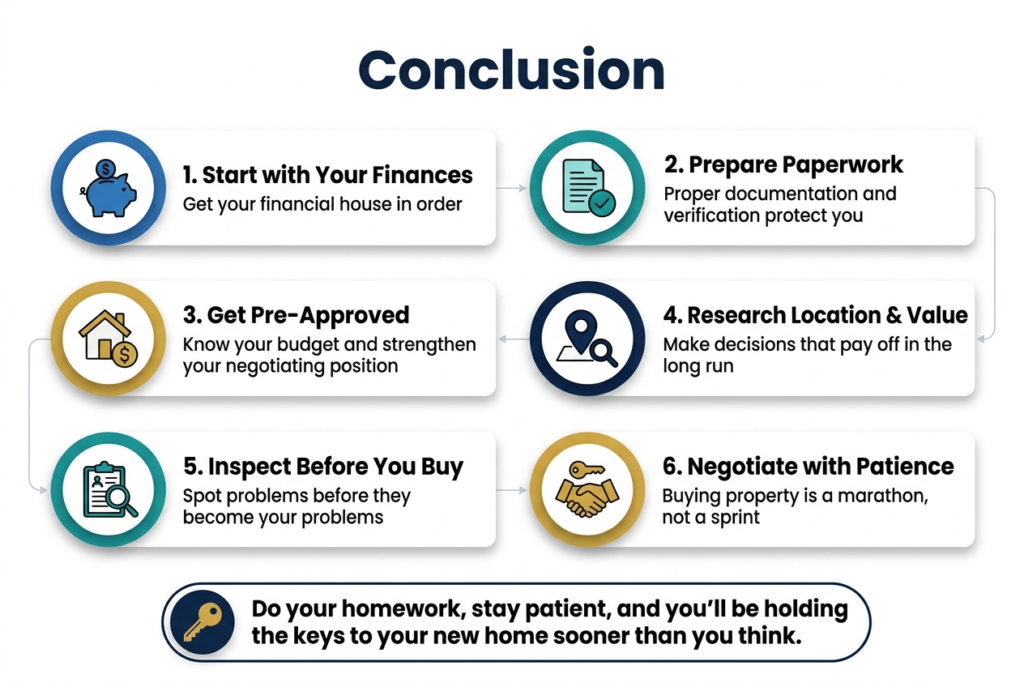 Conclusion

1. Start with Your Finances
Get your financial house in order

2. Prepare Paperwork
Proper documentation and verification protect you

3. Get Pre-Approved
Know your budget and strengthen your negotiating position

4. Research Location & Value
Make decisions that pay off in the long run

5. Inspect Before You Buy
Spot problems before they become your problems

6. Negotiate with Patience
Buying property is a marathon, not a sprint

Do your homework, stay patient, and you'll be holding the keys to your new home sooner than you think.